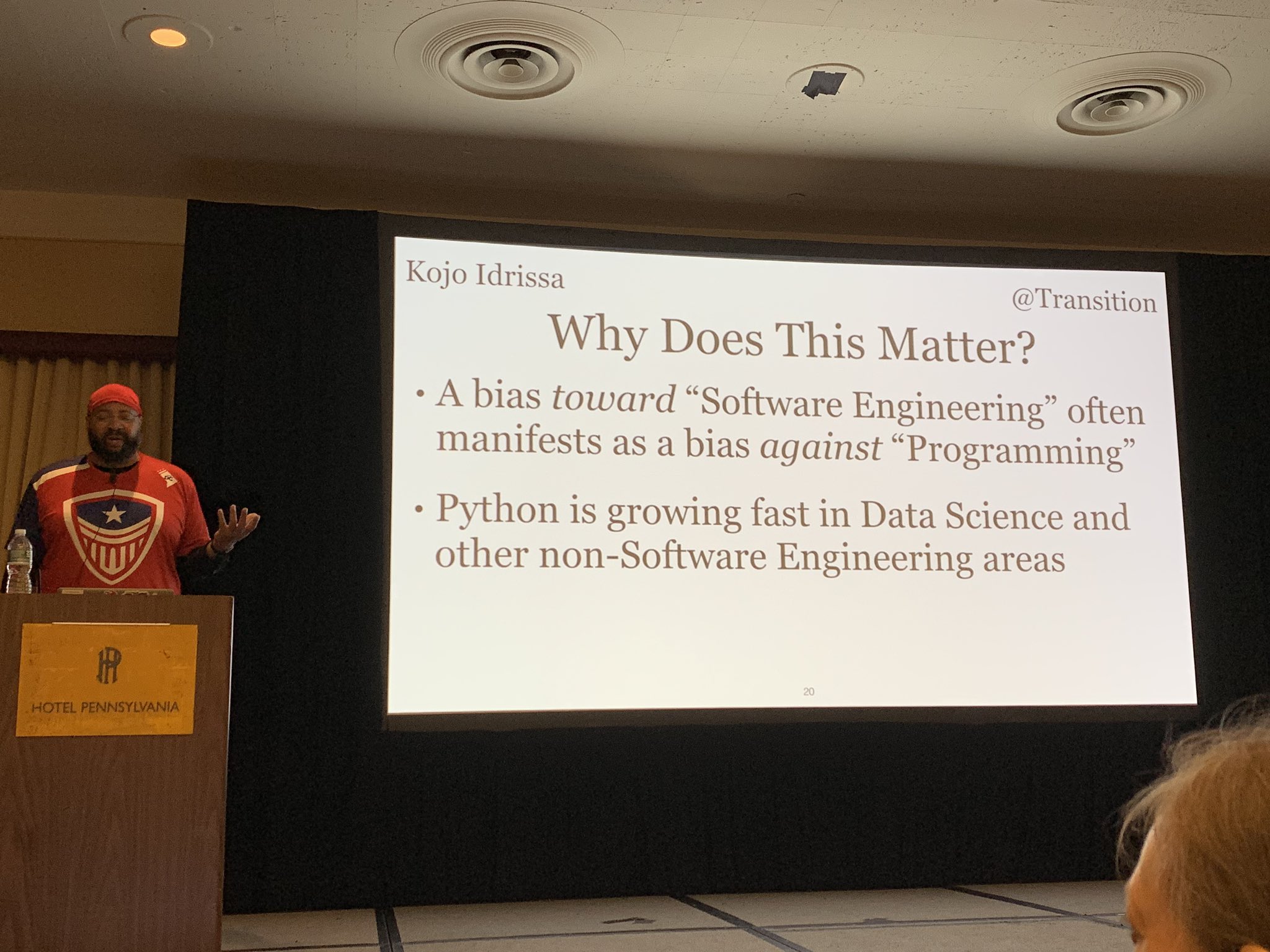 Kojo Idrissa

@Transition

Why Does This Matter?

• A bias toward “Software Engineering” often manifests as a bias against “Programming”

• Python is growing fast in Data Science and other non-Software Engineering areas

20

HP

HOTEL PENNSYLVANIA